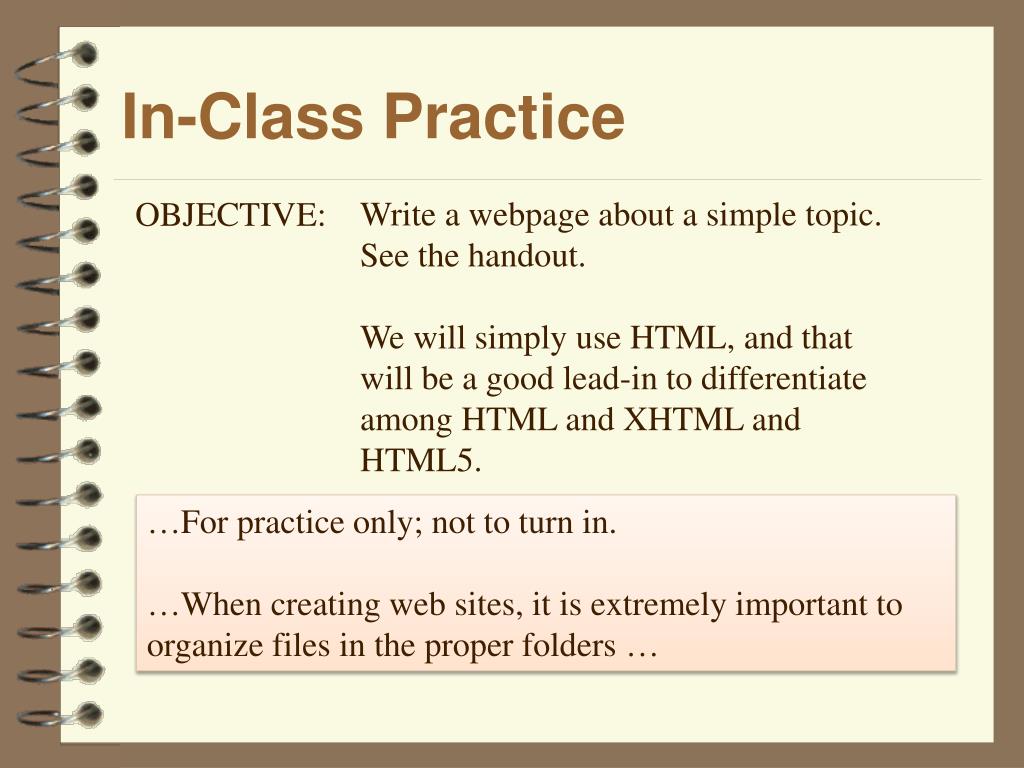 In-Class Practice

OBJECTIVE: Write a webpage about a simple topic. See the handout.

We will simply use HTML, and that will be a good lead-in to differentiate among HTML and XHTML and HTML5.

…For practice only; not to turn in.

…When creating web sites, it is extremely important to organize files in the proper folders …